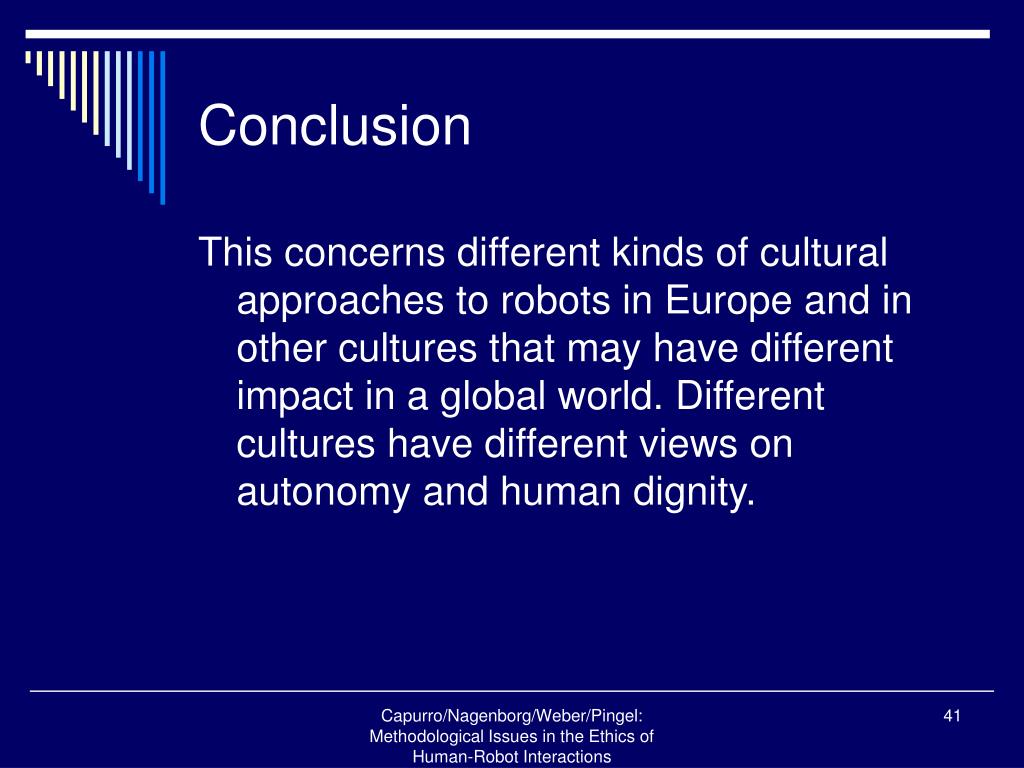 Conclusion

This concerns different kinds of cultural approaches to robots in Europe and in other cultures that may have different impact in a global world. Different cultures have different views on autonomy and human dignity.

Capurro/Nagenborg/Weber/Pingel: Methodological Issues in the Ethics of Human-Robot Interactions

41